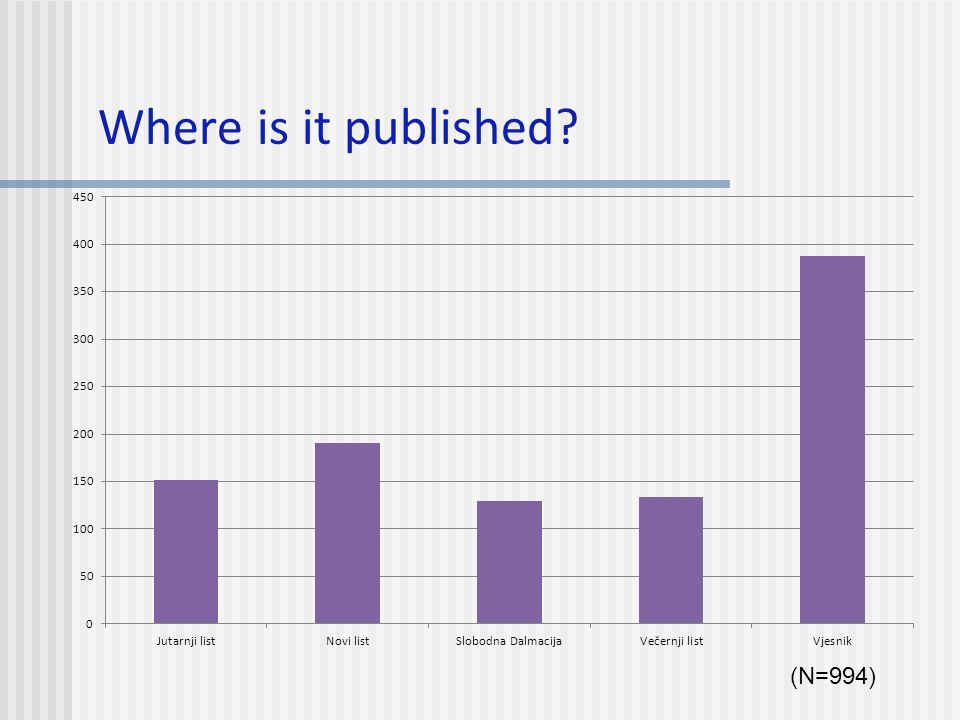 Where is it published?

450
400
350
300
250
200
150
100
50
0

Jutarnji list
Novi list
Slobodna Dalmacija
Večernji list
Vjesnik

(N=994)